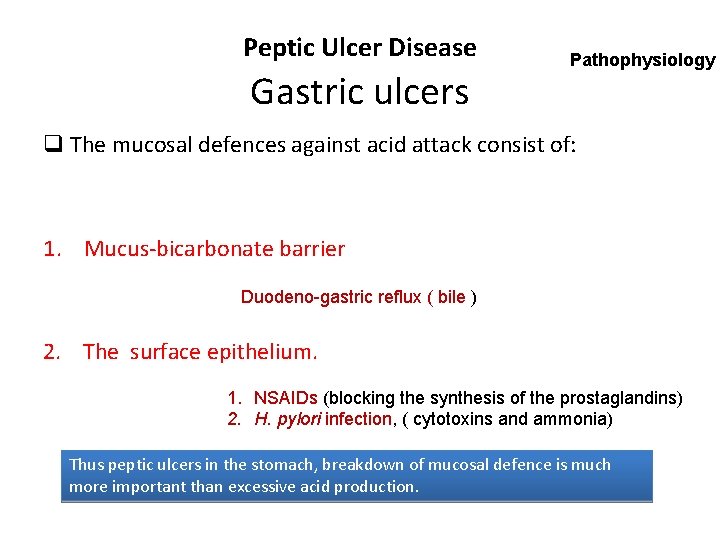 Peptic Ulcer Disease

Pathophysiology

Gastric ulcers

❑ The mucosal defences against acid attack consist of:

1. Mucus-bicarbonate barrier

Duodeno-gastric reflux ( bile )

2. The surface epithelium.

1. NSAIDs (blocking the synthesis of the prostaglandins)
2. H. pylori infection, ( cytotoxins and ammonia)

Thus peptic ulcers in the stomach, breakdown of mucosal defence is much more important than excessive acid production.